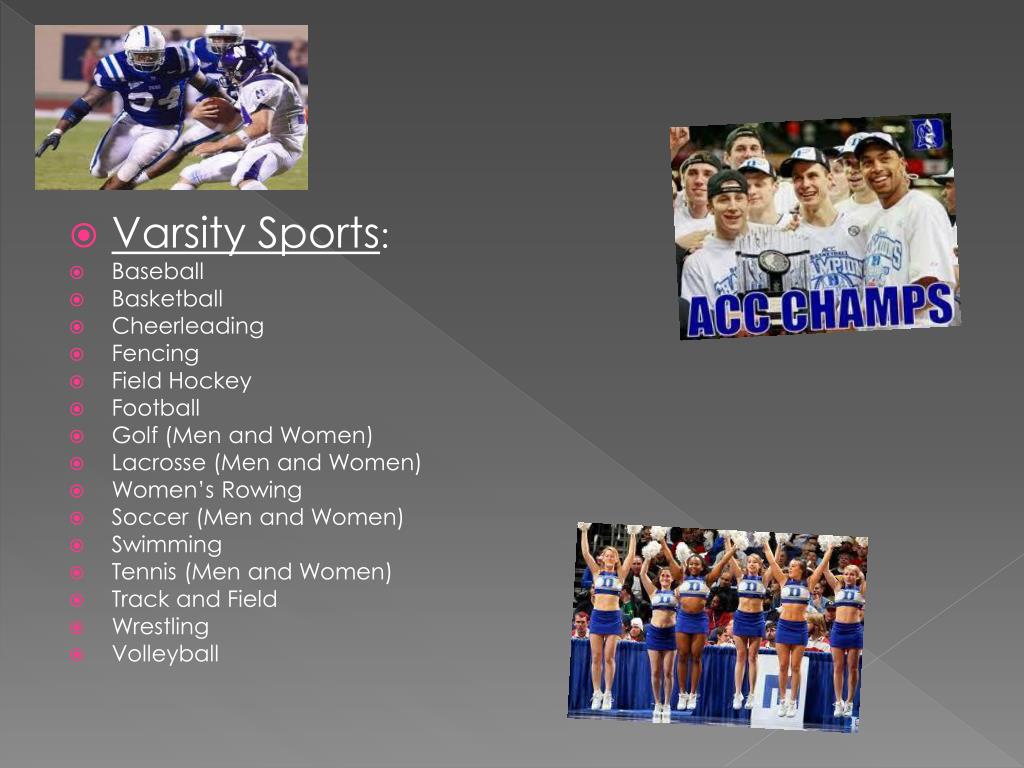 Varsity Sports:
Baseball
Basketball
Cheerleading
Fencing
Field Hockey
Football
Golf (Men and Women)
Lacrosse (Men and Women)
Women's Rowing
Soccer (Men and Women)
Swimming
Tennis (Men and Women)
Track and Field
Wrestling
Volleyball

ACC CHAMPS